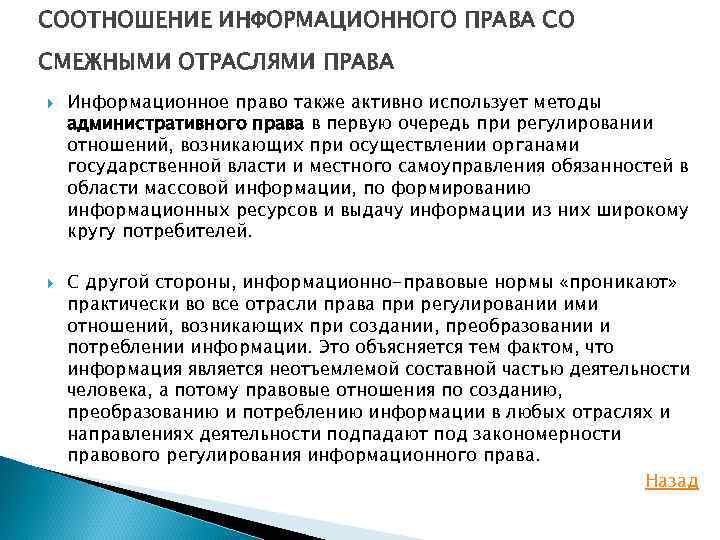 СООТНОШЕНИЕ ИНФОРМАЦИОННОГО ПРАВА СО СМЕЖНЫМИ ОТРАСЛЯМИ ПРАВА

Информационное право также активно использует методы административного права в первую очередь при регулировании отношений, возникающих при осуществлении органами государственной власти и местного самоуправления обязанностей в области массовой информации, по формированию информационных ресурсов и выдачу информации из них широкому кругу потребителей.

С другой стороны, информационно-правовые нормы «проникают» практически во все отрасли права при регулировании ими отношений, возникающих при создании, преобразовании и потреблении информации. Это объясняется тем фактом, что информация является неотъемлемой составной частью деятельности человека, а потому правовые отношения по созданию, преобразованию и потреблению информации в любых отраслях и направлениях деятельности подпадают под закономерности правового регулирования информационного права.

Назад